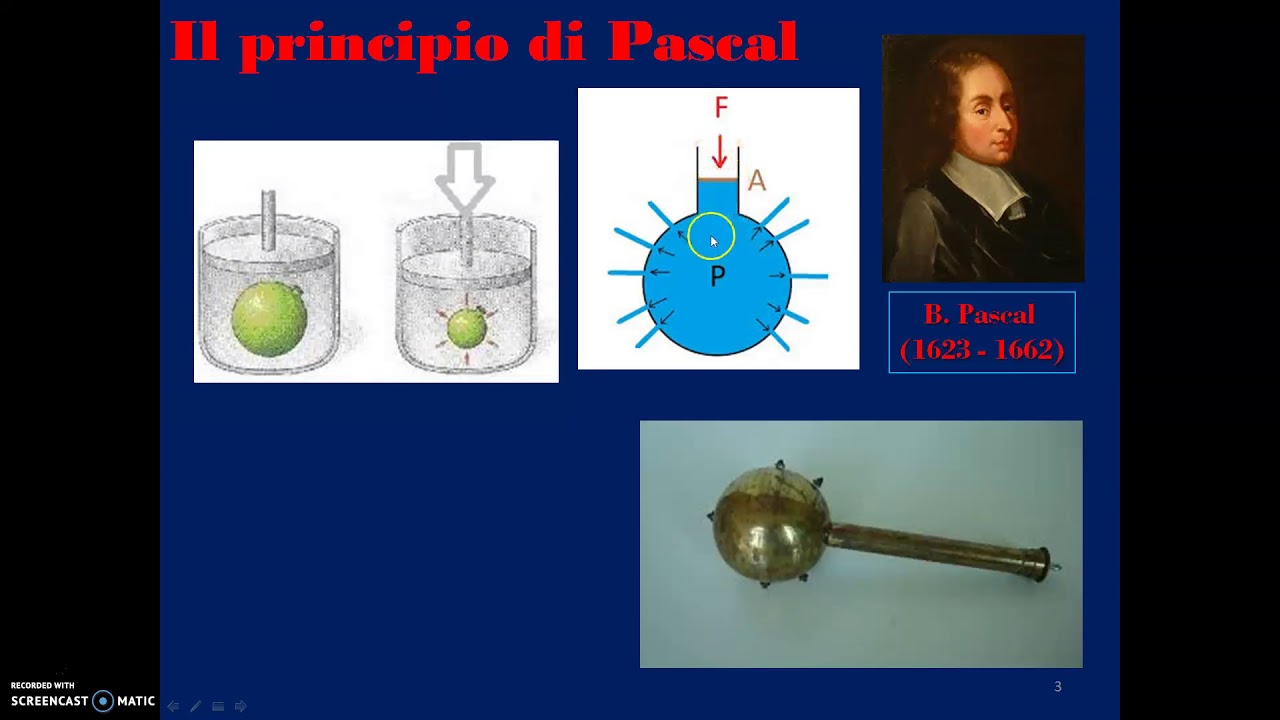 Il principio di Pascal

F

A

P

B. Pascal
(1623 - 1662)

3

RECORDED WITH
SCREENCAST MATIC